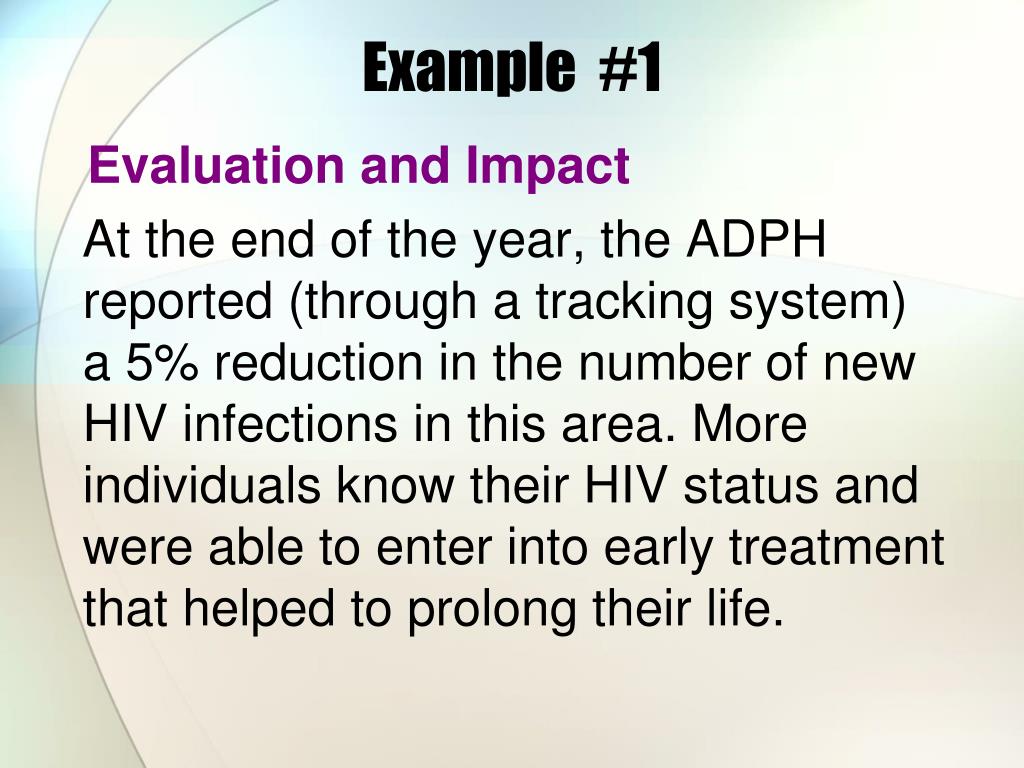 Example #1

Evaluation and Impact

At the end of the year, the ADPH reported (through a tracking system) a 5% reduction in the number of new HIV infections in this area. More individuals know their HIV status and were able to enter into early treatment that helped to prolong their life.